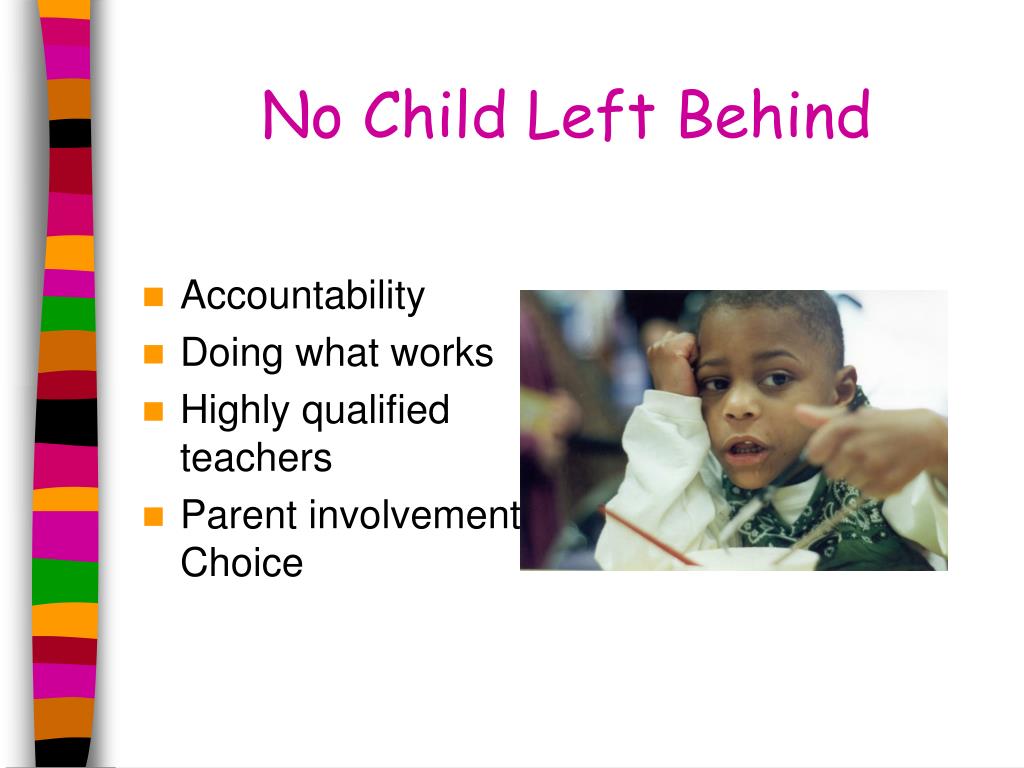 No Child Left Behind

- Accountability
- Doing what works
- Highly qualified teachers
- Parent involvement Choice